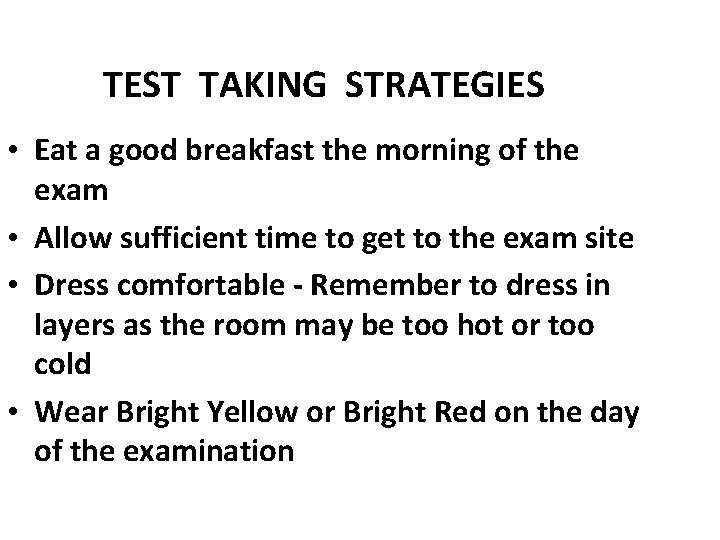 TEST TAKING STRATEGIES

• Eat a good breakfast the morning of the exam
• Allow sufficient time to get to the exam site
• Dress comfortable - Remember to dress in layers as the room may be too hot or too cold
• Wear Bright Yellow or Bright Red on the day of the examination